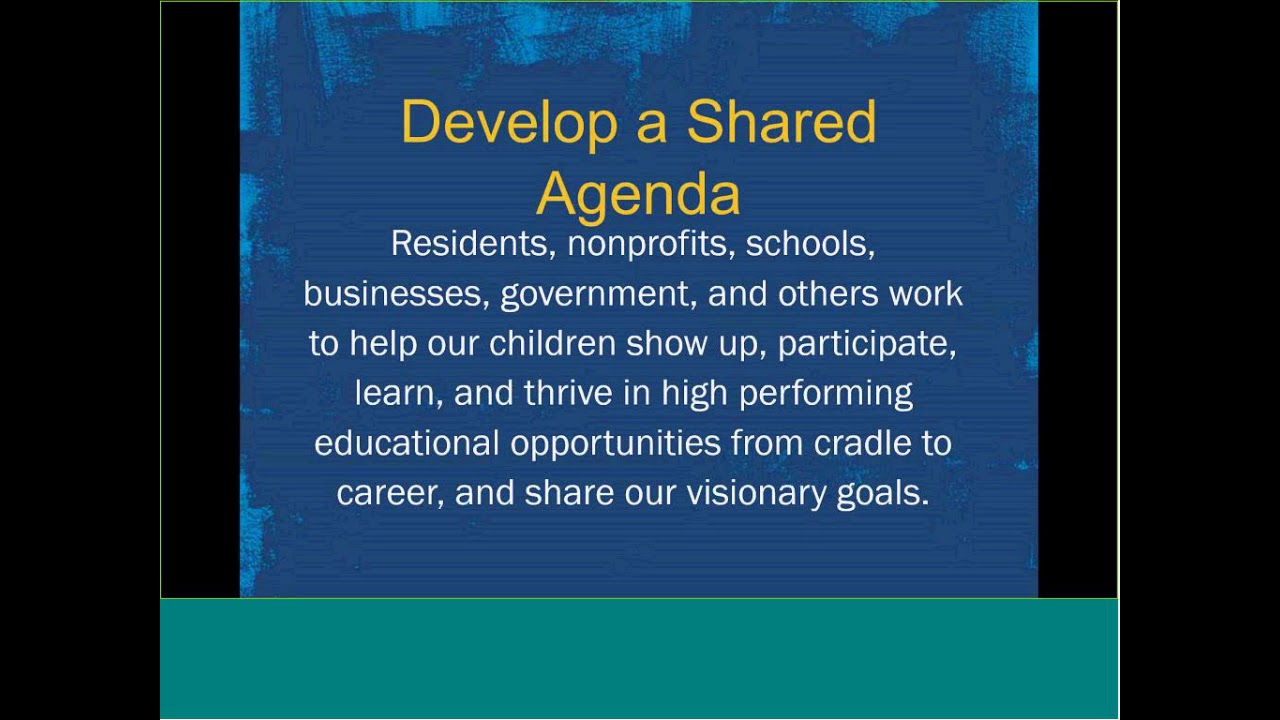 Develop a Shared Agenda

Residents, nonprofits, schools, businesses, government, and others work to help our children show up, participate, learn, and thrive in high performing educational opportunities from cradle to career, and share our visionary goals.